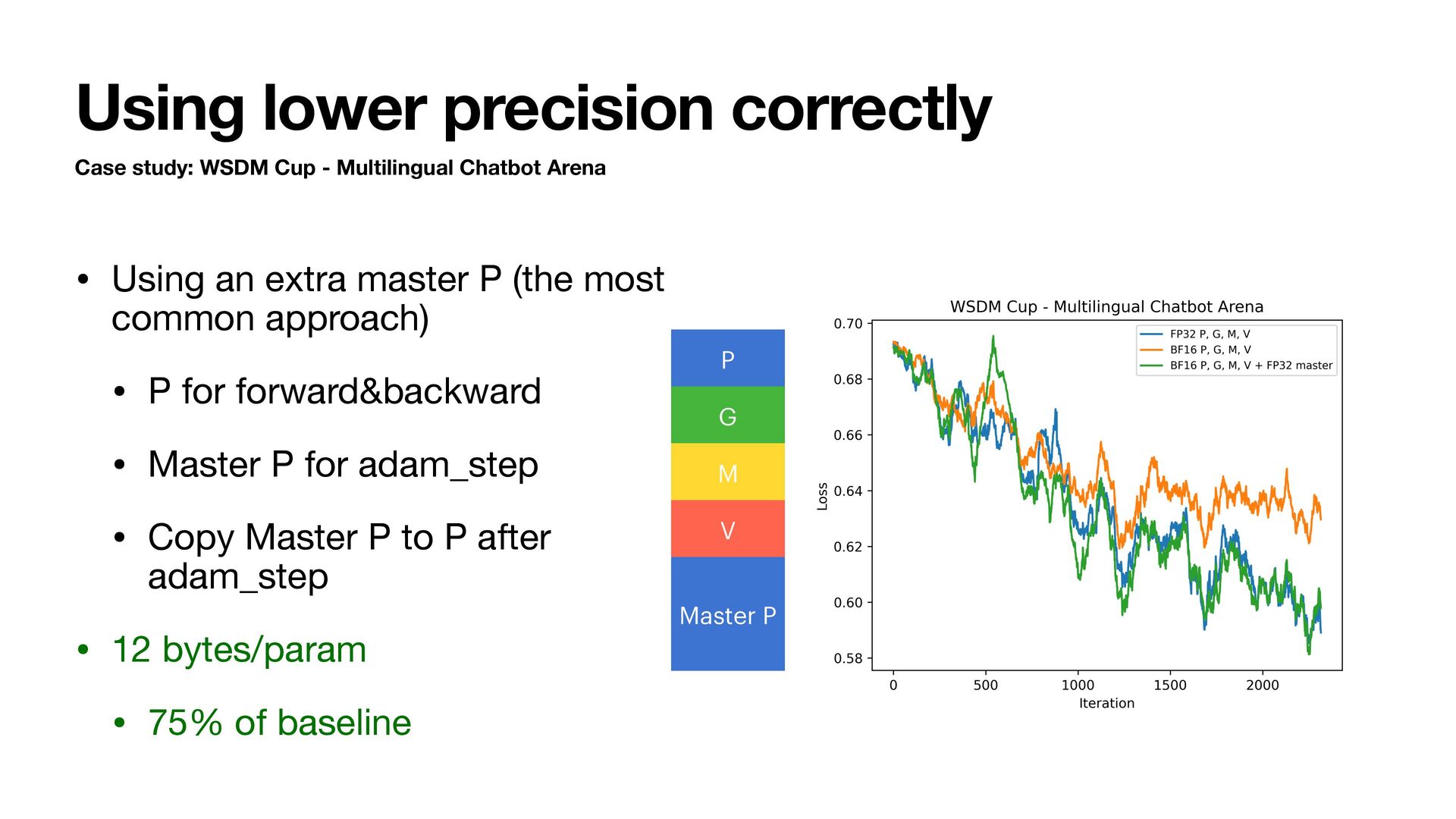 Using lower precision correctly

Case study: WSDM Cup - Multilingual Chatbot Arena

• Using an extra master P (the most common approach)

• P for forward&backward

• Master P for adam_step

• Copy Master P to P after adam_step

• 12 bytes/param

• 75% of baseline

P

G

M

V

Master P

WSDM Cup - Multilingual Chatbot Arena

FP32 P, G, M, V
BF16 P, G, M, V
BF16 P, G, M, V + FP32 master

Loss

0.70
0.68
0.66
0.64
0.62
0.60
0.58

0
500
1000
1500
2000

Iteration